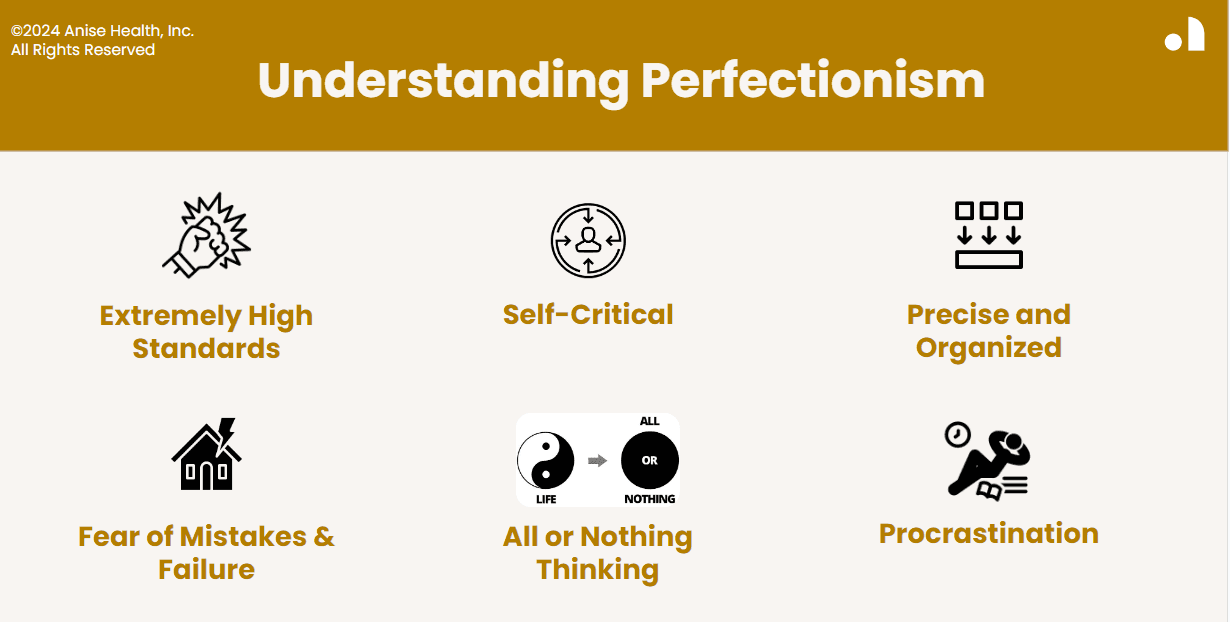 ©2024 Anise Health, Inc.
All Rights Reserved

Understanding Perfectionism

Extremely High Standards

Self-Critical

Precise and Organized

Fear of Mistakes & Failure

LIFE

ALL
OR
NOTHING

All or Nothing Thinking

Procrastination